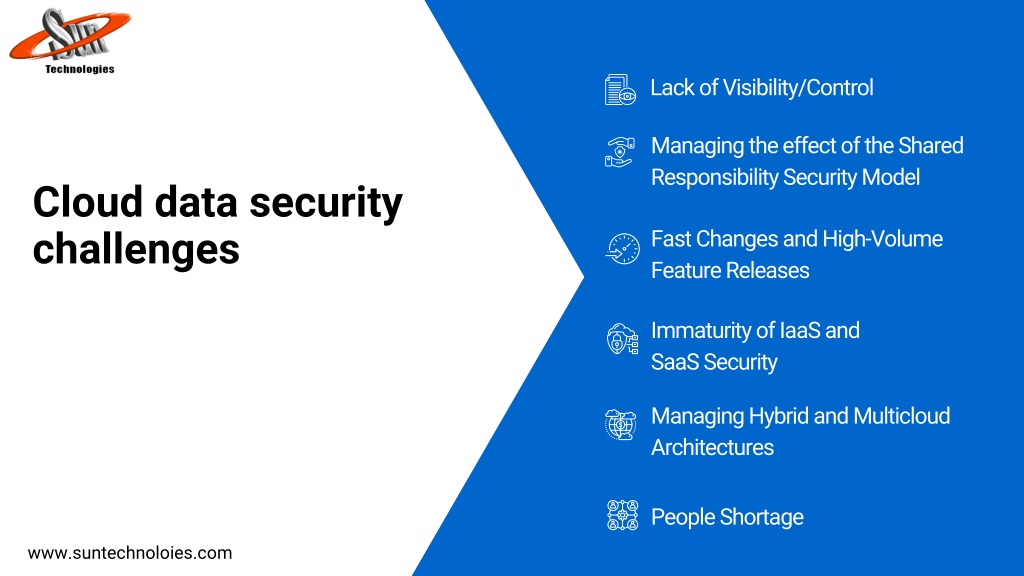 Sun
Technologies

Cloud data security challenges

Lack of Visibility/Control

Managing the effect of the Shared Responsibility Security Model

Fast Changes and High-Volume Feature Releases

Immaturity of IaaS and SaaS Security

Managing Hybrid and Multicloud Architectures

People Shortage

www.suntechnoloies.com